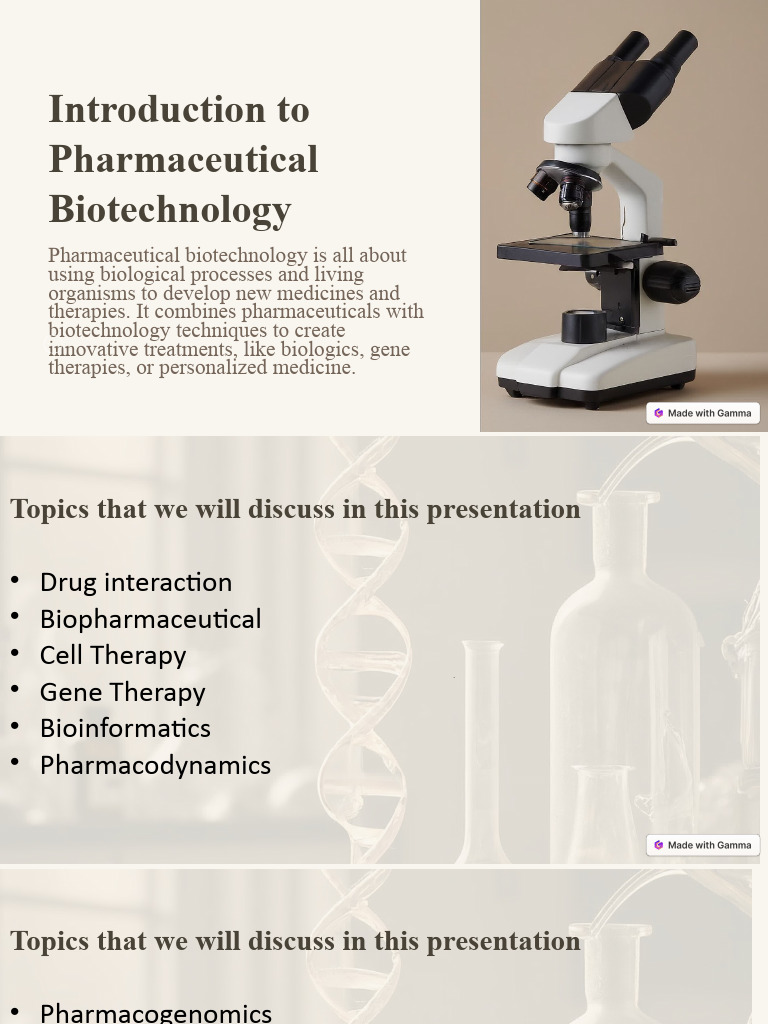 Introduction to Pharmaceutical Biotechnology

Pharmaceutical biotechnology is all about using biological processes and living organisms to develop new medicines and therapies. It combines pharmaceuticals with biotechnology techniques to create innovative treatments, like biologics, gene therapies, or personalized medicine.

Made with Gamma

Topics that we will discuss in this presentation

• Drug interaction
• Biopharmaceutical
• Cell Therapy
• Gene Therapy
• Bioinformatics
• Pharmacodynamics

Made with Gamma

Topics that we will discuss in this presentation

• Pharmacogenomics